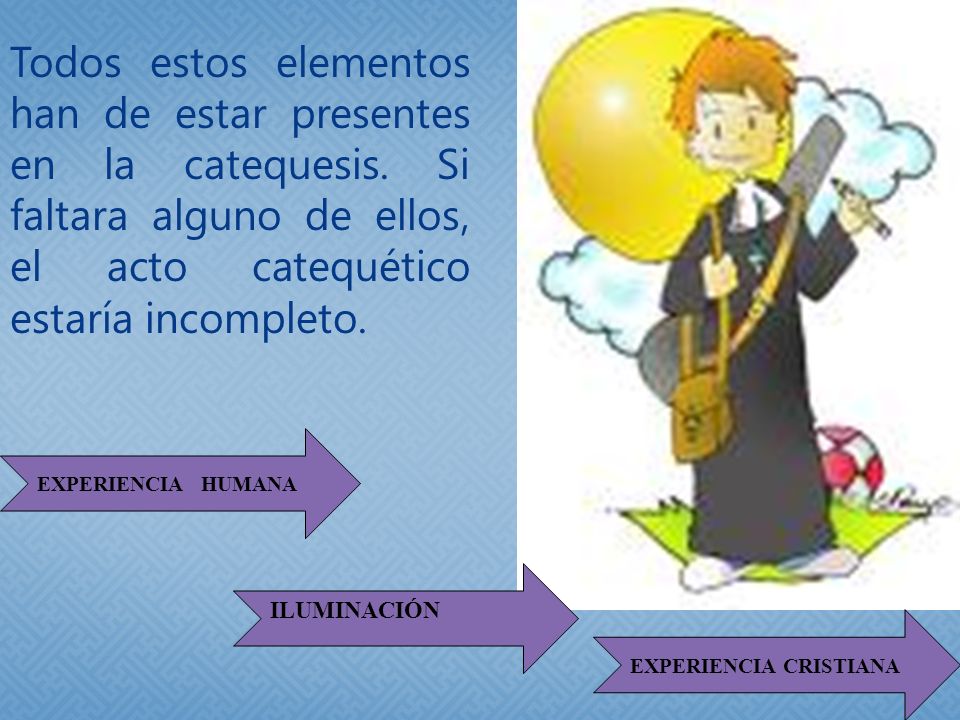 Todos estos elementos han de estar presentes en la catequesis. Si faltara alguno de ellos, el acto catequético estaría incompleto.

EXPERIENCIA HUMANA

ILUMINACIÓN

EXPERIENCIA CRISTIANA